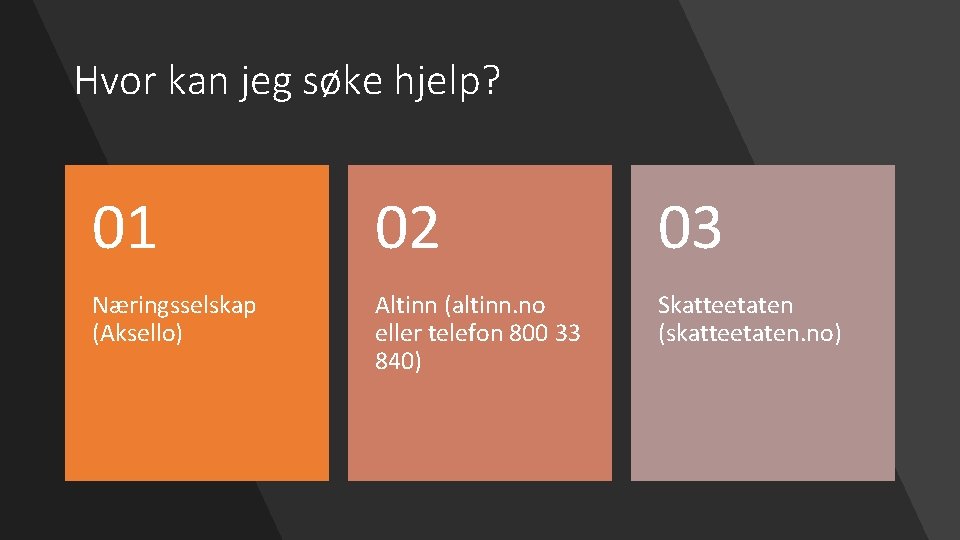 Hvor kan jeg søke hjelp?

01

Næringsselskap (Aksello)

02

Altinn (altinn.no eller telefon 800 33 840)

03

Skatteetaten (skatteetaten.no)